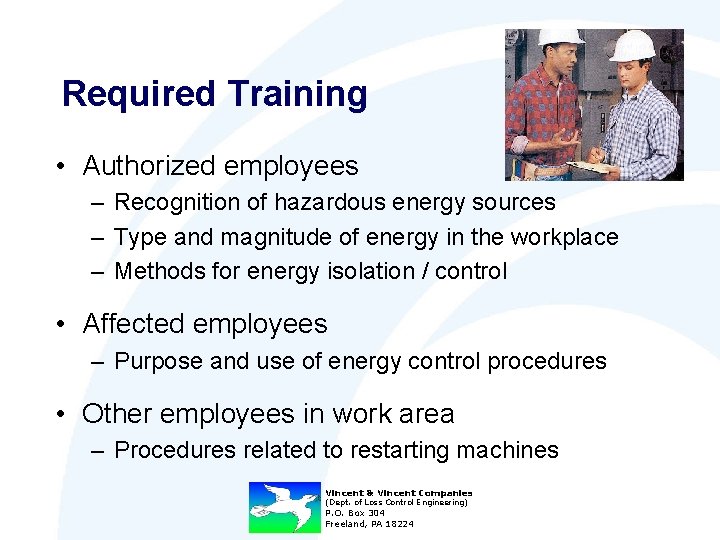 Required Training

• Authorized employees
– Recognition of hazardous energy sources
– Type and magnitude of energy in the workplace
– Methods for energy isolation / control

• Affected employees
– Purpose and use of energy control procedures

• Other employees in work area
– Procedures related to restarting machines

Vincent & Vincent Companies
(Dept. of Loss Control Engineering)
P.O. Box 304
Freeland, PA 18224